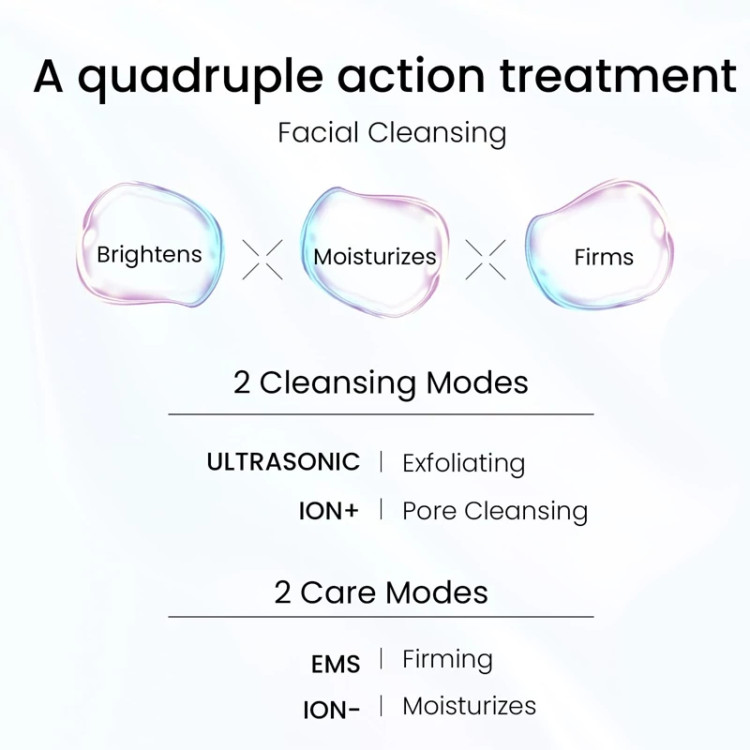 A quadruple action treatment

Facial Cleansing

Brightens × Moisturizes × Firms

2 Cleansing Modes

ULTRASONIC | Exfoliating
ION+ | Pore Cleansing

2 Care Modes

EMS | Firming
ION- | Moisturizes